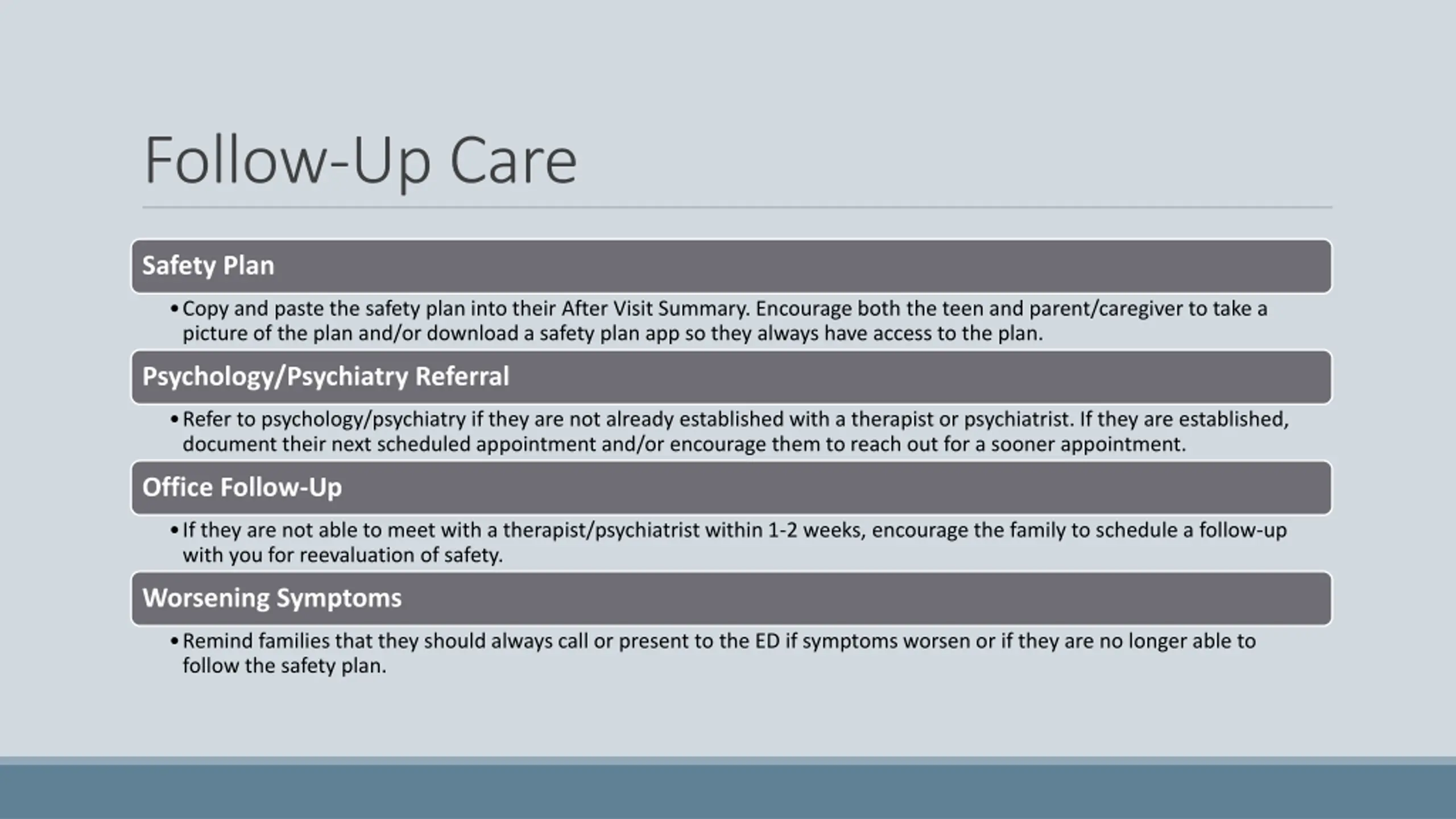 Follow-Up Care

Safety Plan

• Copy and paste the safety plan into their After Visit Summary. Encourage both the teen and parent/caregiver to take a picture of the plan and/or download a safety plan app so they always have access to the plan.

Psychology/Psychiatry Referral

• Refer to psychology/psychiatry if they are not already established with a therapist or psychiatrist. If they are established, document their next scheduled appointment and/or encourage them to reach out for a sooner appointment.

Office Follow-Up

• If they are not able to meet with a therapist/psychiatrist within 1-2 weeks, encourage the family to schedule a follow-up with you for reevaluation of safety.

Worsening Symptoms

• Remind families that they should always call or present to the ED if symptoms worsen or if they are no longer able to follow the safety plan.